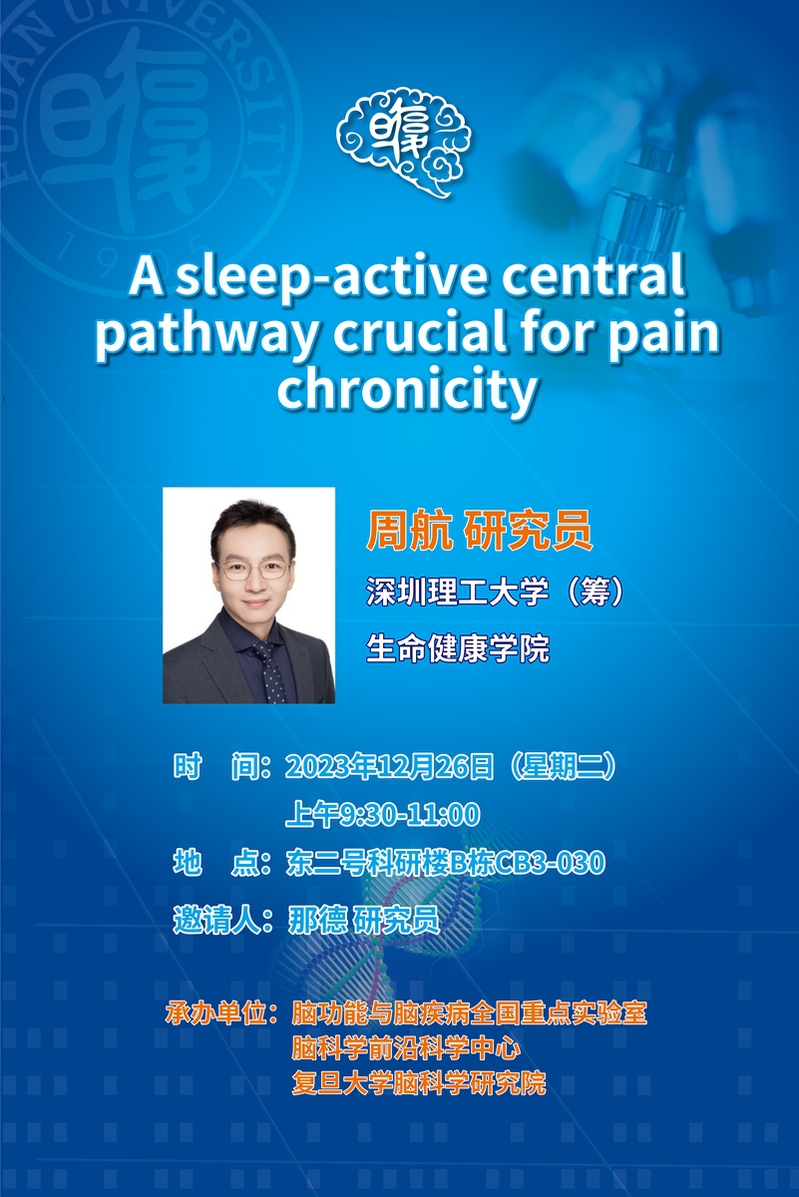 FUDAN UNIVERSITY

1905

A sleep-active central pathway crucial for pain chronicity

周航 研究员

深圳理工大学（筹）

生命健康学院

时　间：2023年12月26日（星期二）

上午9:30-11:00

地　点：东二号科研楼B栋CB3-030

邀请人：那德 研究员

承办单位：脑功能与脑疾病全国重点实验室

脑科学前沿科学中心

复旦大学脑科学研究院